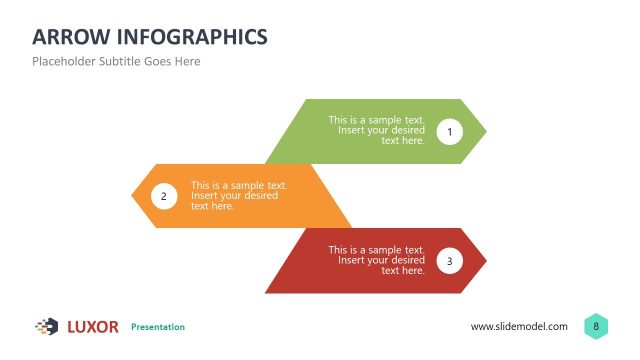 ARROW INFOGRAPHICS
Placeholder Subtitle Goes Here

This is a sample text. Insert your desired text here.
1

2
This is a sample text. Insert your desired text here.

This is a sample text. Insert your desired text here.
3

LUXOR Presentation

www.slidemodel.com
8